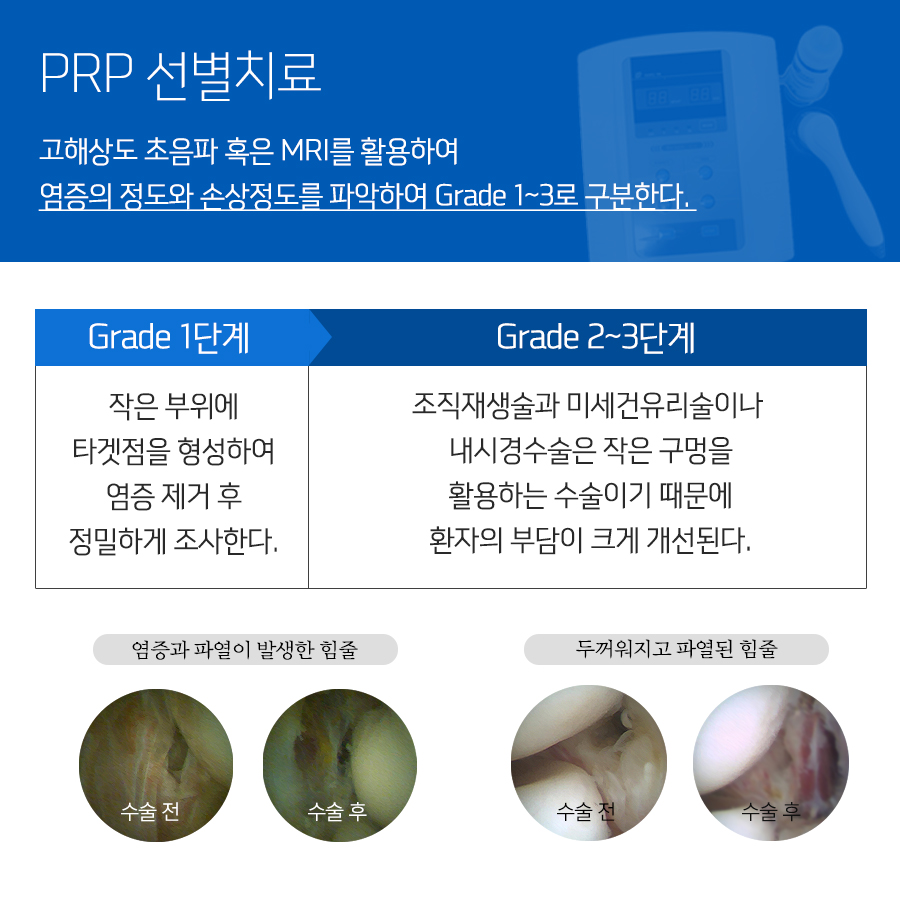 PRP 선별치료

고해상도 초음파 혹은 MRI를 활용하여
염증의 정도와 손상정도를 파악하여 Grade 1~3로 구분한다.

| Grade 1단계 | Grade 2~3단계 |
|---|---|
| 작은 부위에 타겟점을 형성하여 염증 제거 후 정밀하게 조사한다. | 조직재생술과 미세건유리술이나 내시경수술은 작은 구멍을 활용하는 수술이기 때문에 환자의 부담이 크게 개선된다. |

염증과 파열이 발생한 힘줄

수술 전

수술 후

두꺼워지고 파열된 힘줄

수술 전

수술 후